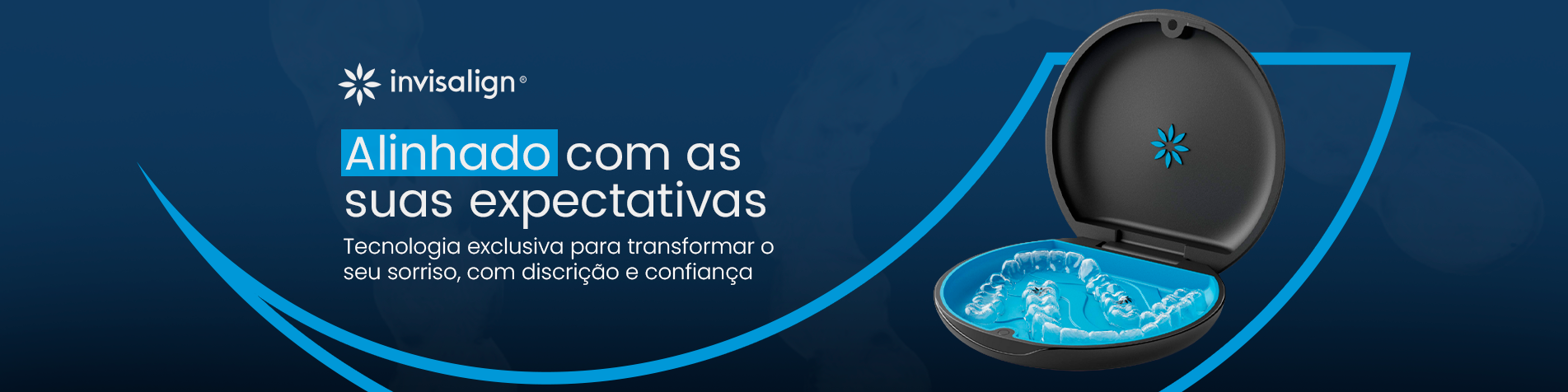 invisalign®

Alinhado com as suas expectativas

Tecnologia exclusiva para transformar o seu sorriso, com discrição e confiança